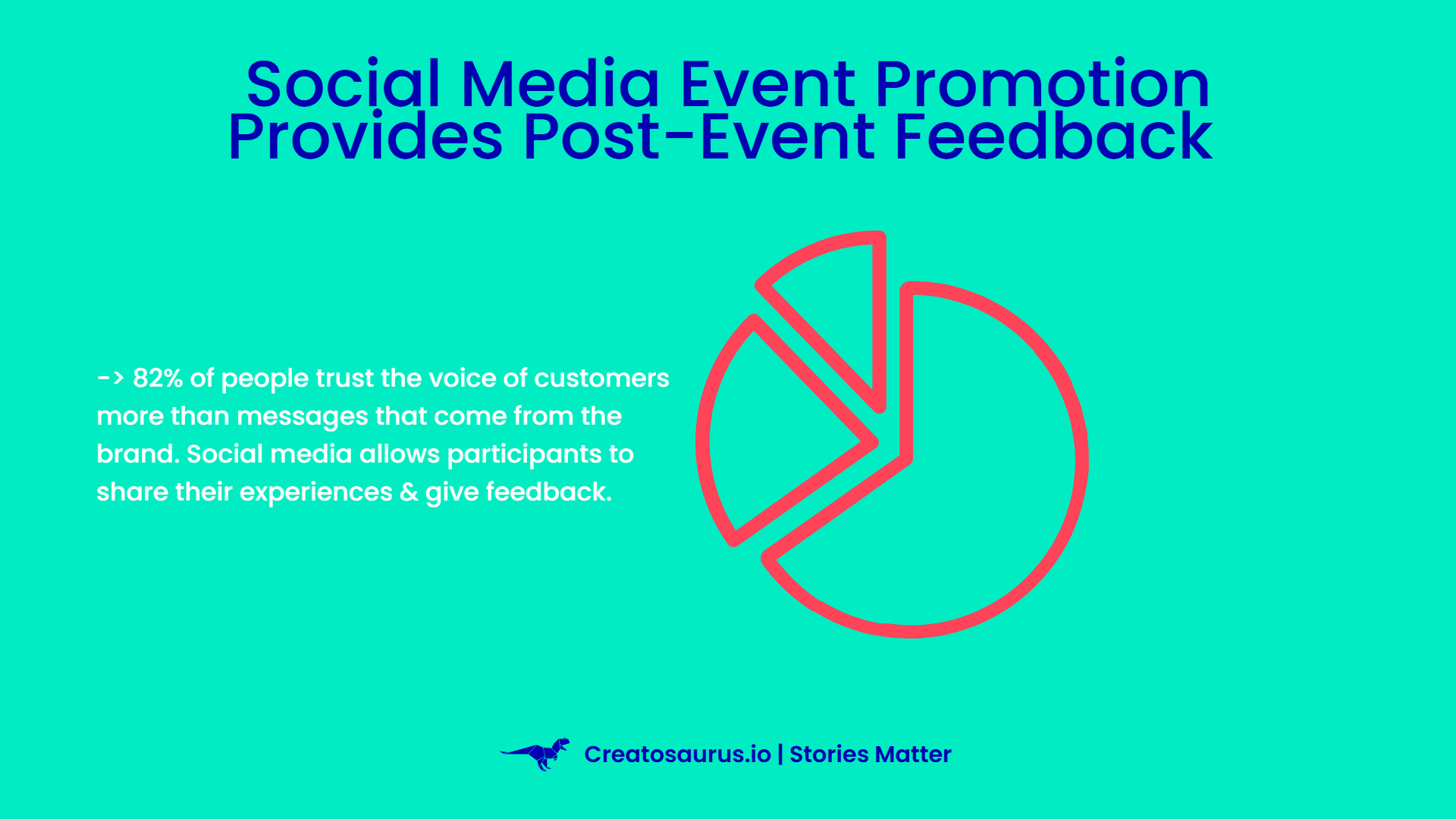 Social Media Event Promotion Provides Post-Event Feedback

-> 82% of people trust the voice of customers more than messages that come from the brand. Social media allows participants to share their experiences & give feedback.

Creatosaurus.io | Stories Matter